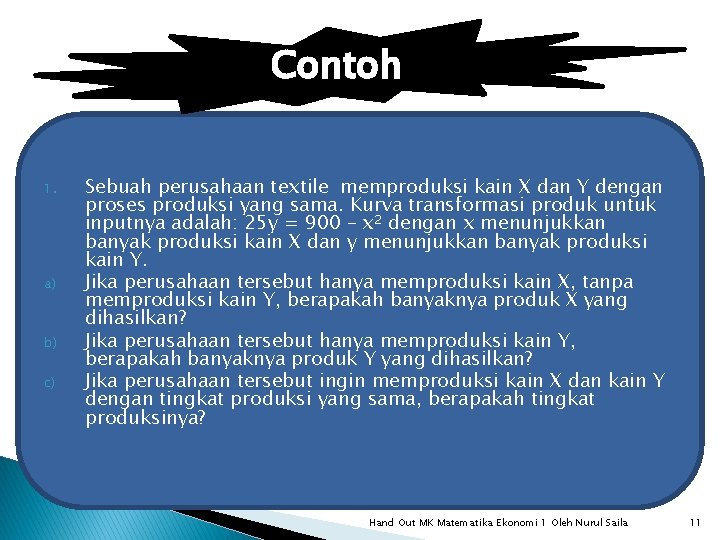 Contoh

1. Sebuah perusahaan textile memproduksi kain X dan Y dengan proses produksi yang sama. Kurva transformasi produk untuk inputnya adalah: $25y = 900 - x^2$ dengan x menunjukkan banyak produksi kain X dan y menunjukkan banyak produksi kain Y.

a) Jika perusahaan tersebut hanya memproduksi kain X, tanpa memproduksi kain Y, berapakah banyaknya produk X yang dihasilkan?

b) Jika perusahaan tersebut hanya memproduksi kain Y, berapakah banyaknya produk Y yang dihasilkan?

c) Jika perusahaan tersebut ingin memproduksi kain X dan kain Y dengan tingkat produksi yang sama, berapakah tingkat produksinya?

Hand Out MK Matematika Ekonomi 1 Oleh Nurul Saila 11